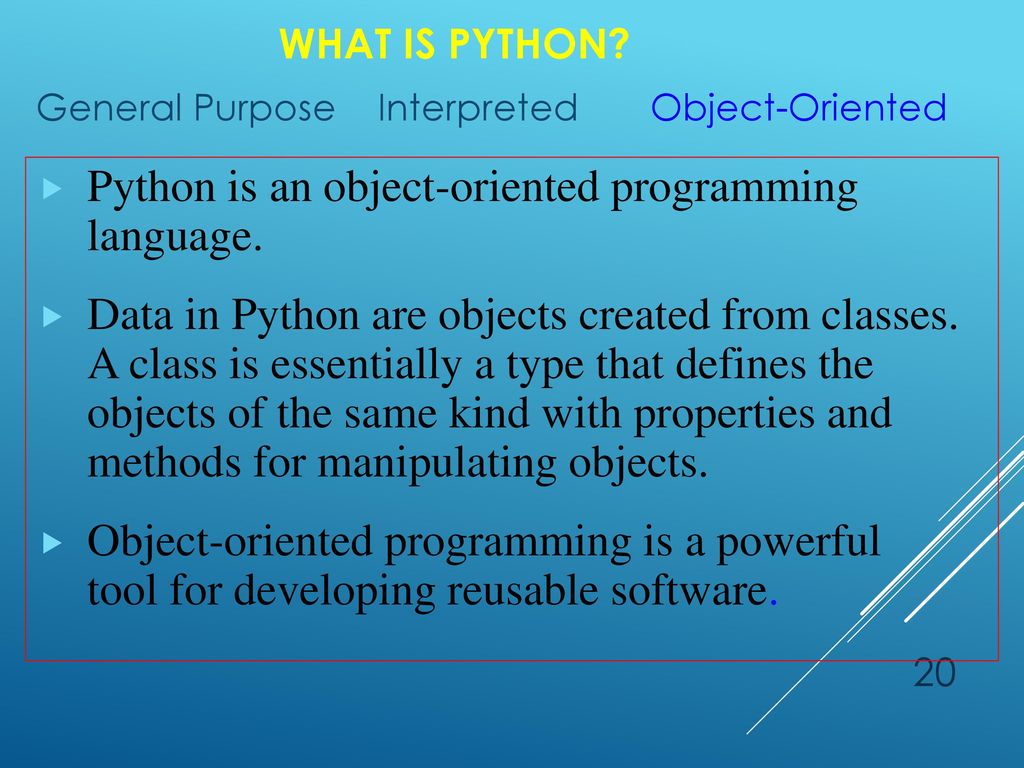 WHAT IS PYTHON?

General Purpose Interpreted Object-Oriented

Python is an object-oriented programming language.

Data in Python are objects created from classes. A class is essentially a type that defines the objects of the same kind with properties and methods for manipulating objects.

Object-oriented programming is a powerful tool for developing reusable software.

20